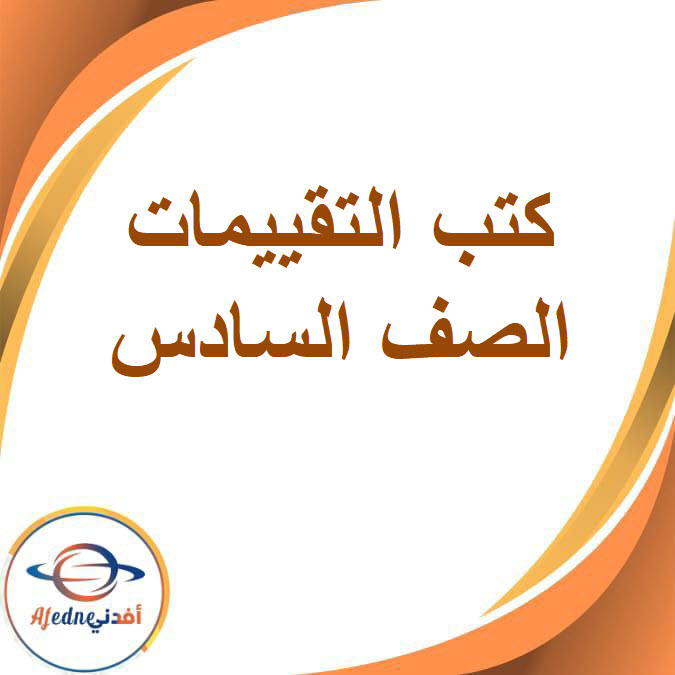 كتب التقييمات
الصف السادس

Afedne أفدني